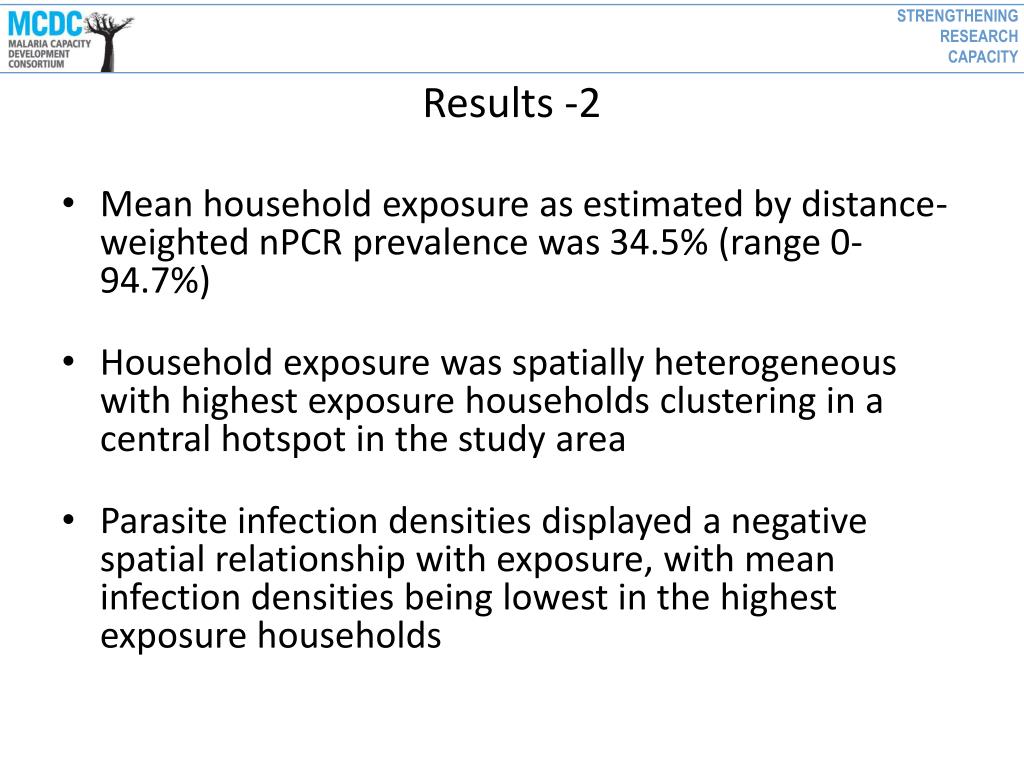 MCDC
MALARIA CAPACITY DEVELOPMENT CONSORTIUM

STRENGTHENING RESEARCH CAPACITY

Results -2

• Mean household exposure as estimated by distance-weighted nPCR prevalence was 34.5% (range 0-94.7%)

• Household exposure was spatially heterogeneous with highest exposure households clustering in a central hotspot in the study area

• Parasite infection densities displayed a negative spatial relationship with exposure, with mean infection densities being lowest in the highest exposure households